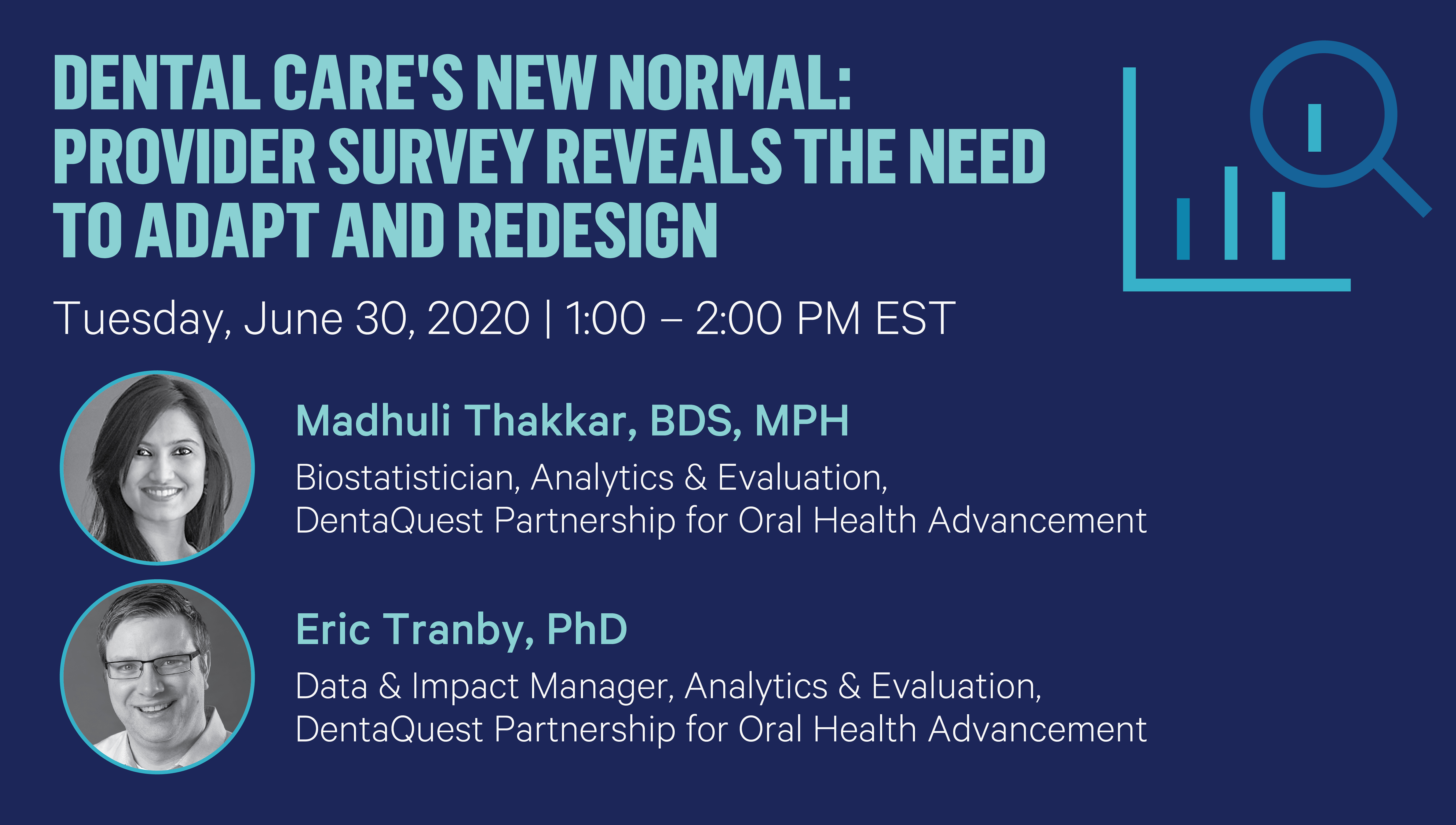 DENTAL CARE'S NEW NORMAL: PROVIDER SURVEY REVEALS THE NEED TO ADAPT AND REDESIGN

Tuesday, June 30, 2020 | 1:00 – 2:00 PM EST

Madhuli Thakkar, BDS, MPH

Biostatistician, Analytics & Evaluation, DentaQuest Partnership for Oral Health Advancement

Eric Tranby, PhD

Data & Impact Manager, Analytics & Evaluation, DentaQuest Partnership for Oral Health Advancement